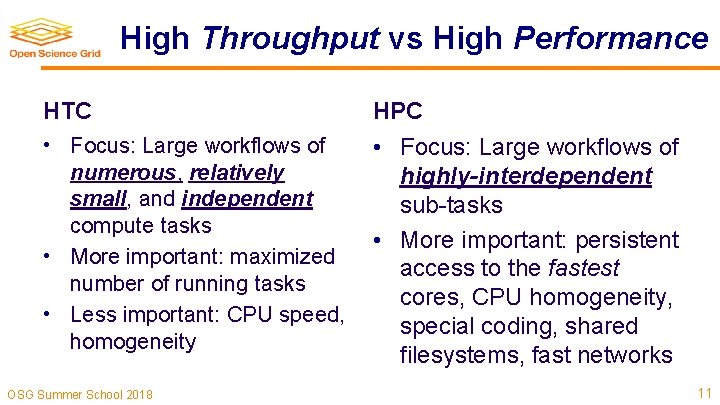 Open Science Grid

High Throughput vs High Performance

HTC

• Focus: Large workflows of numerous, relatively small, and independent compute tasks
• More important: maximized number of running tasks
• Less important: CPU speed, homogeneity

HPC

• Focus: Large workflows of highly-interdependent sub-tasks
• More important: persistent access to the fastest cores, CPU homogeneity, special coding, shared filesystems, fast networks

OSG Summer School 2018

11